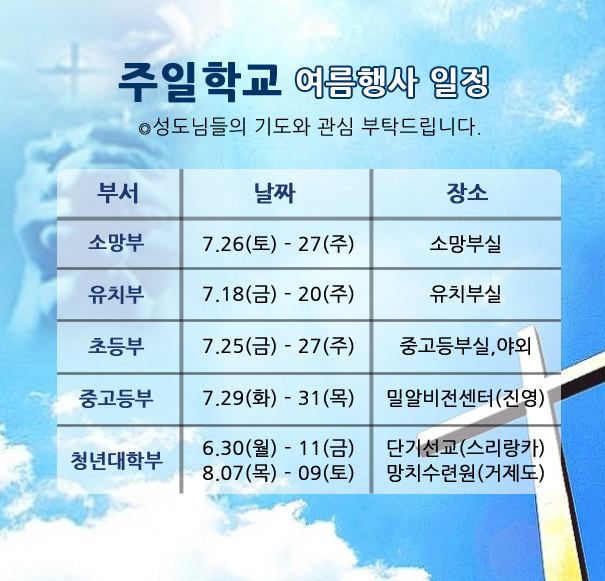 주일학교 여름행사 일정

◎성도님들의 기도와 관심 부탁드립니다.

| 부서 | 날짜 | 장소 |
|---|---|---|
| 소망부 | 7.26(토) - 27(주) | 소망부실 |
| 유치부 | 7.18(금) - 20(주) | 유치부실 |
| 초등부 | 7.25(금) - 27(주) | 중고등부실,야외 |
| 중고등부 | 7.29(화) - 31(목) | 밀알비전센터(진영) |
| 청년대학부 | 6.30(월) - 11(금) 8.07(목) - 09(토) | 단기선교(스리랑카) 망치수련원(거제도) |